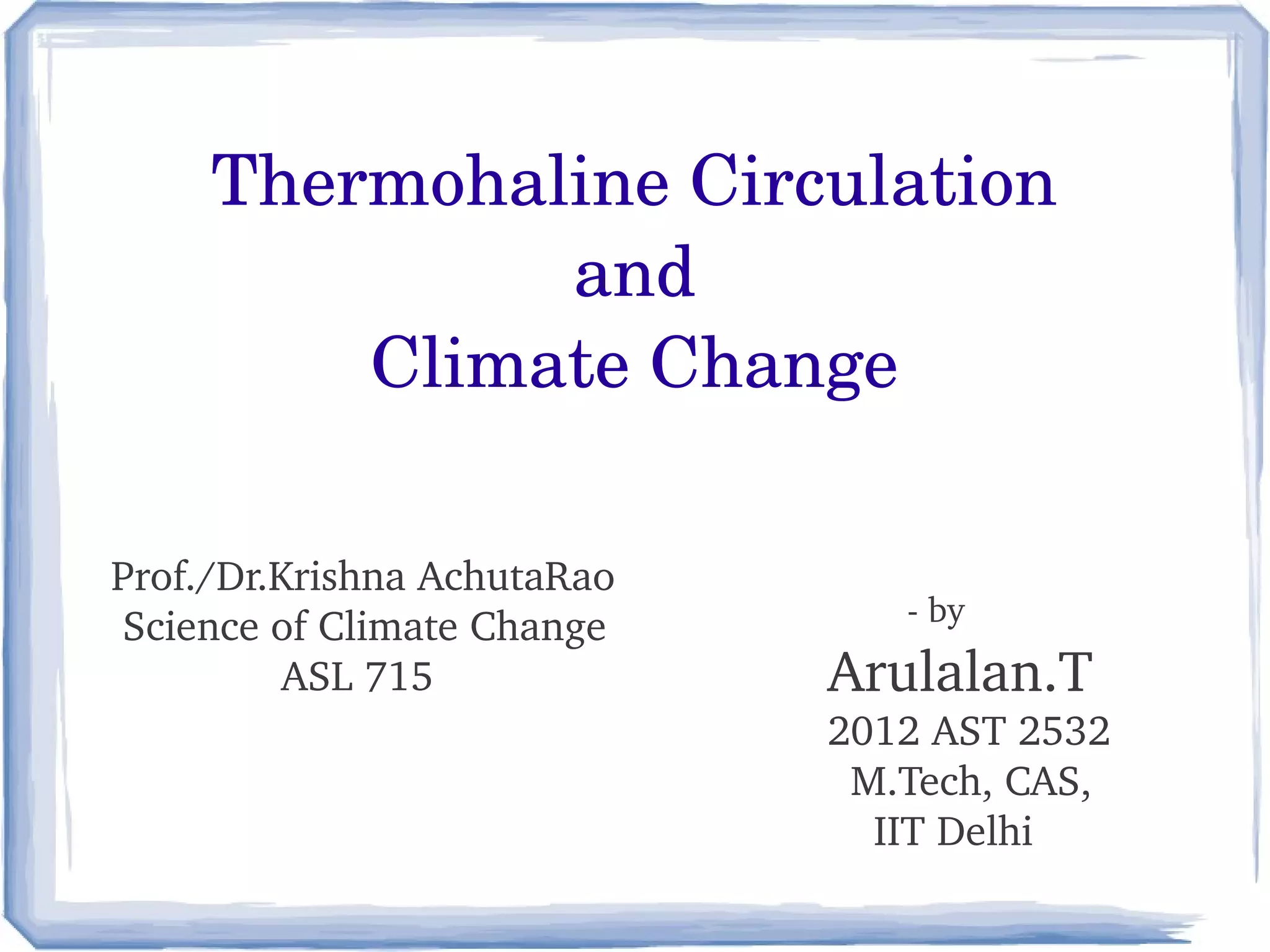 Thermohaline Circulation
and
Climate Change

Prof./Dr.Krishna AchutaRao
Science of Climate Change
ASL 715

- by
Arulalan.T
2012 AST 2532
M.Tech, CAS,
IIT Delhi